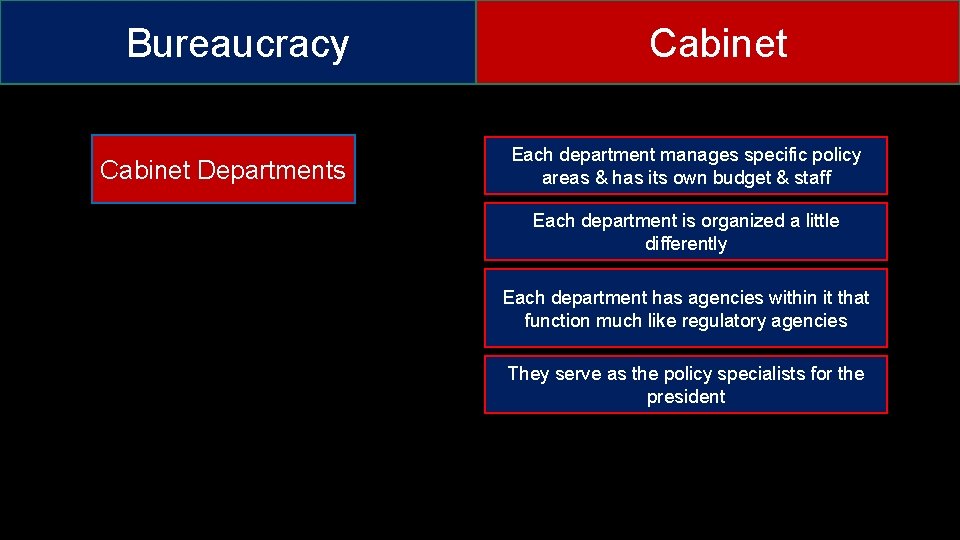 Bureaucracy

Cabinet

Cabinet Departments

Each department manages specific policy areas & has its own budget & staff

Each department is organized a little differently

Each department has agencies within it that function much like regulatory agencies

They serve as the policy specialists for the president